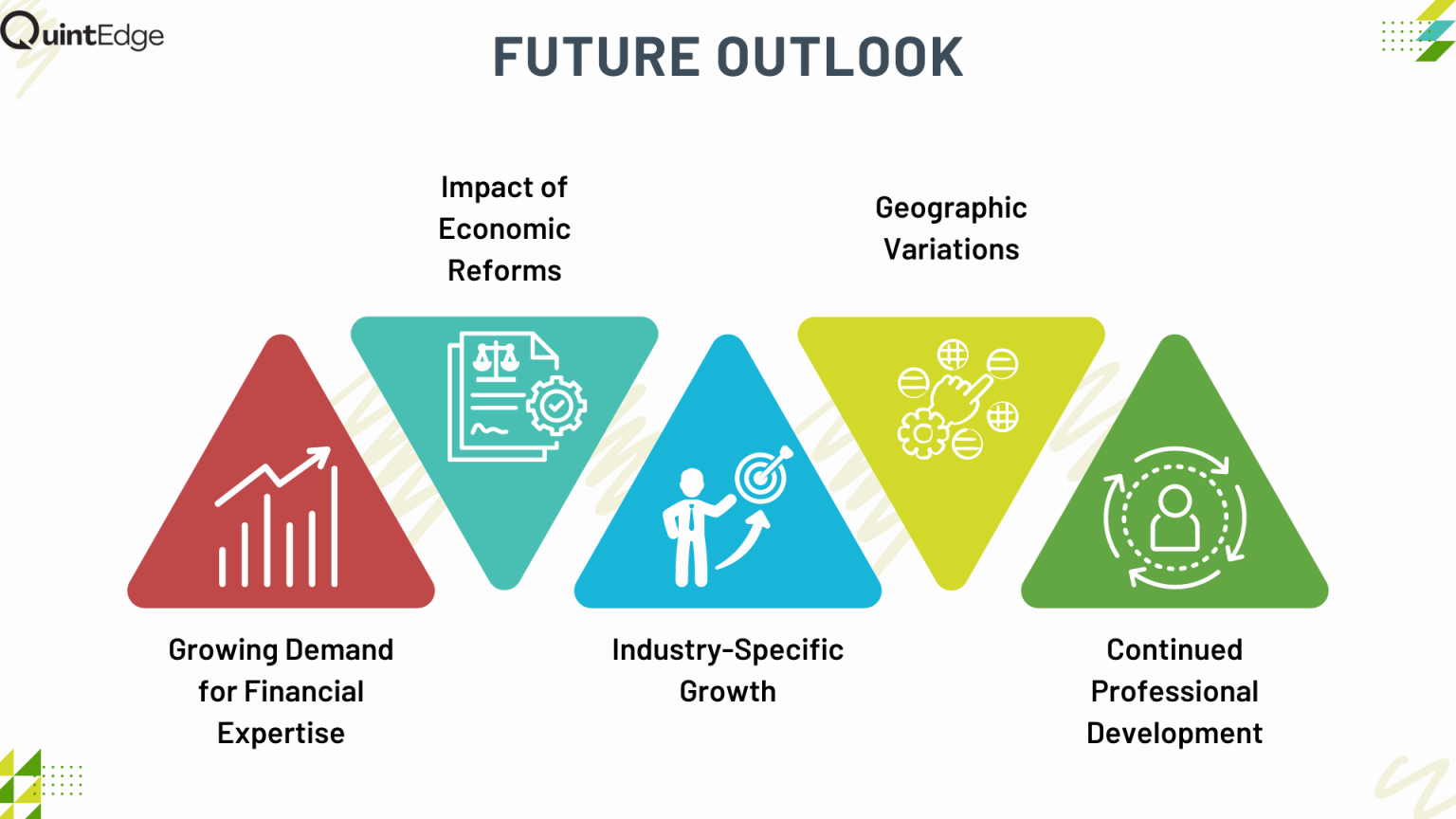 QuintEdge

FUTURE OUTLOOK

Impact of Economic Reforms

Geographic Variations

Growing Demand for Financial Expertise

Industry-Specific Growth

Continued Professional Development